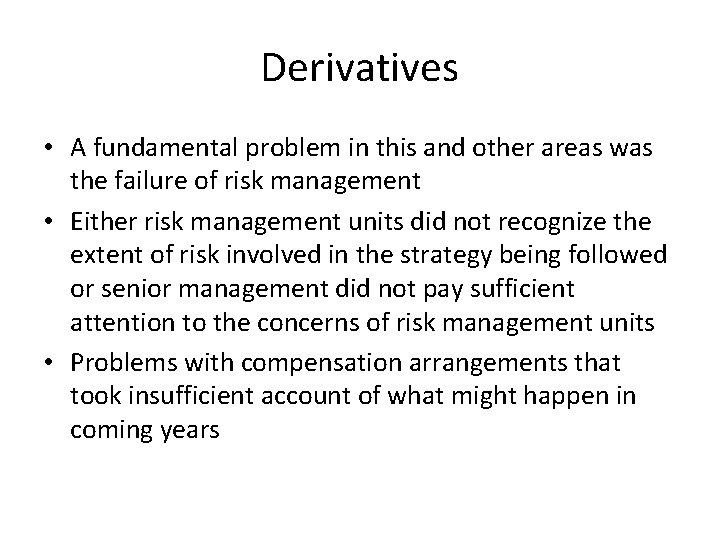 Derivatives

• A fundamental problem in this and other areas was the failure of risk management

• Either risk management units did not recognize the extent of risk involved in the strategy being followed or senior management did not pay sufficient attention to the concerns of risk management units

• Problems with compensation arrangements that took insufficient account of what might happen in coming years